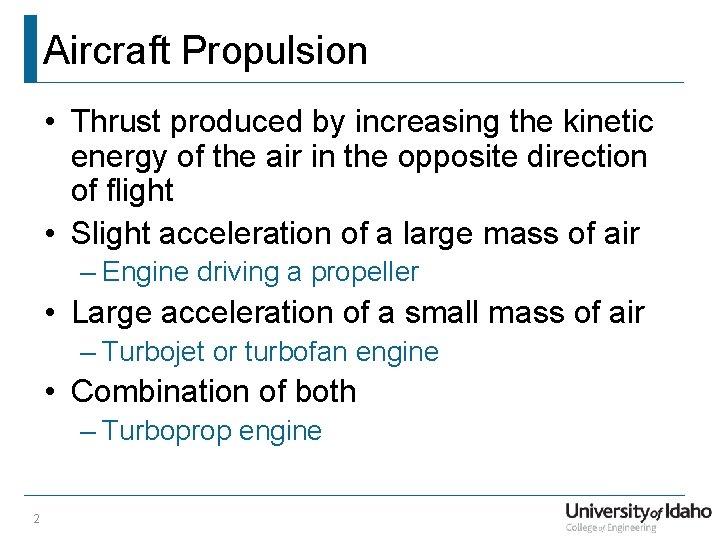 Aircraft Propulsion

• Thrust produced by increasing the kinetic energy of the air in the opposite direction of flight

• Slight acceleration of a large mass of air
– Engine driving a propeller

• Large acceleration of a small mass of air
– Turbojet or turbofan engine

• Combination of both
– Turboprop engine

2

University of Idaho
College of Engineering